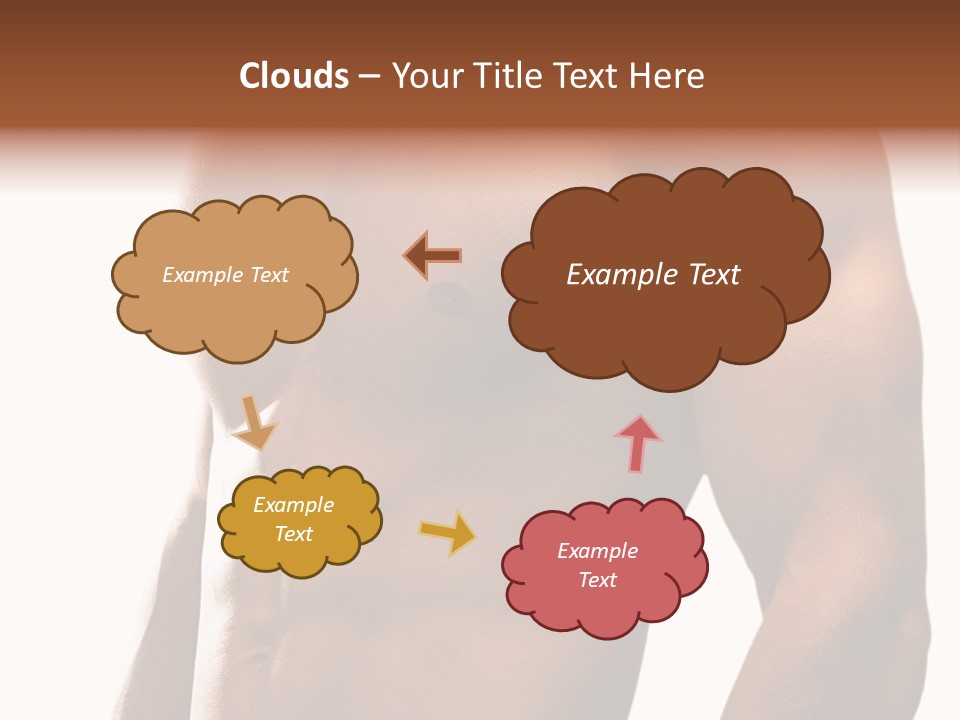 Clouds – Your Title Text Here

Example Text

Example Text

Example Text

Example Text